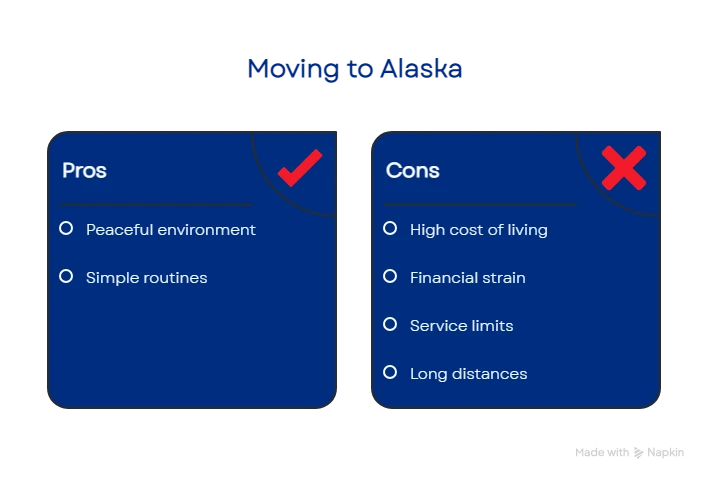 Moving to Alaska

Pros

Peaceful environment

Simple routines

Cons

High cost of living

Financial strain

Service limits

Long distances

Made with Napkin